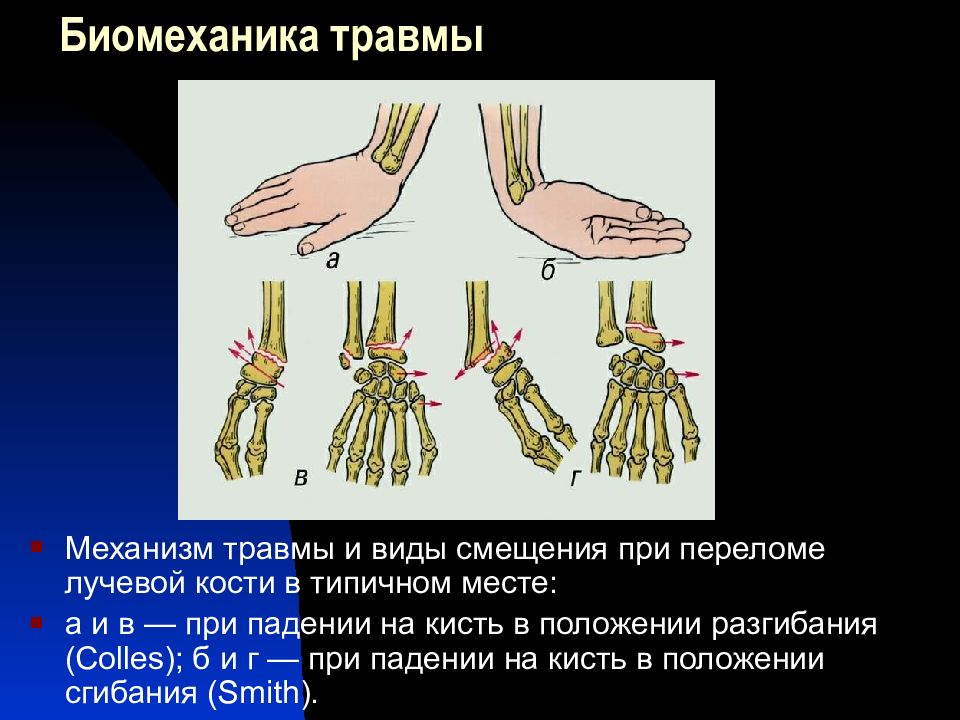 Биомеханика травмы

а

б

в

г

Механизм травмы и виды смещения при переломе лучевой кости в типичном месте:

а и в — при падении на кисть в положении разгибания (Colles); б и г — при падении на кисть в положении сгибания (Smith).